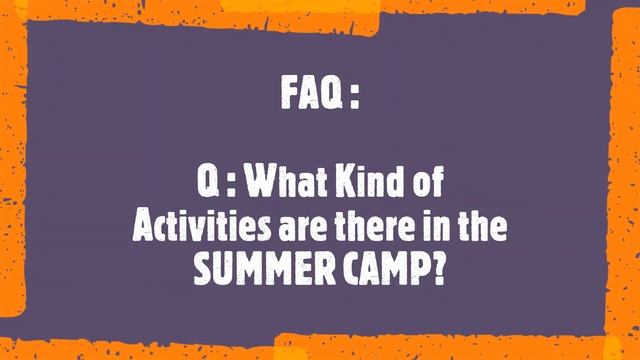 FAQ :

Q : What Kind of Activities are there in the SUMMER CAMP?